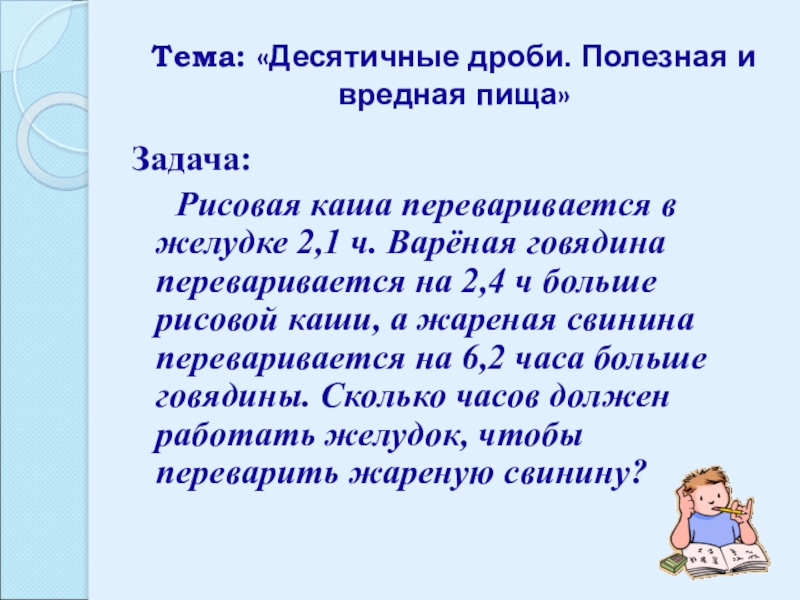 Тема: «Десятичные дроби. Полезная и вредная пища»

Задача:

Рисовая каша переваривается в желудке 2,1 ч. Варёная говядина переваривается на 2,4 ч больше рисовой каши, а жареная свинина переваривается на 6,2 часа больше говядины. Сколько часов должен работать желудок, чтобы переварить жареную свинину?